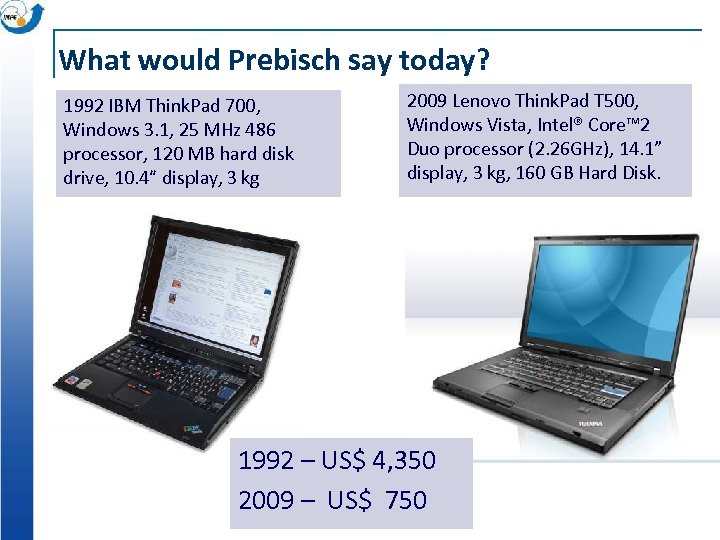 What would Prebisch say today?

1992 IBM ThinkPad 700, Windows 3.1, 25 MHz 486 processor, 120 MB hard disk drive, 10.4" display, 3 kg

2009 Lenovo ThinkPad T500, Windows Vista, Intel® Core™2 Duo processor (2.26GHz), 14.1" display, 3 kg, 160 GB Hard Disk.

1992 – US$ 4,350
2009 – US$ 750